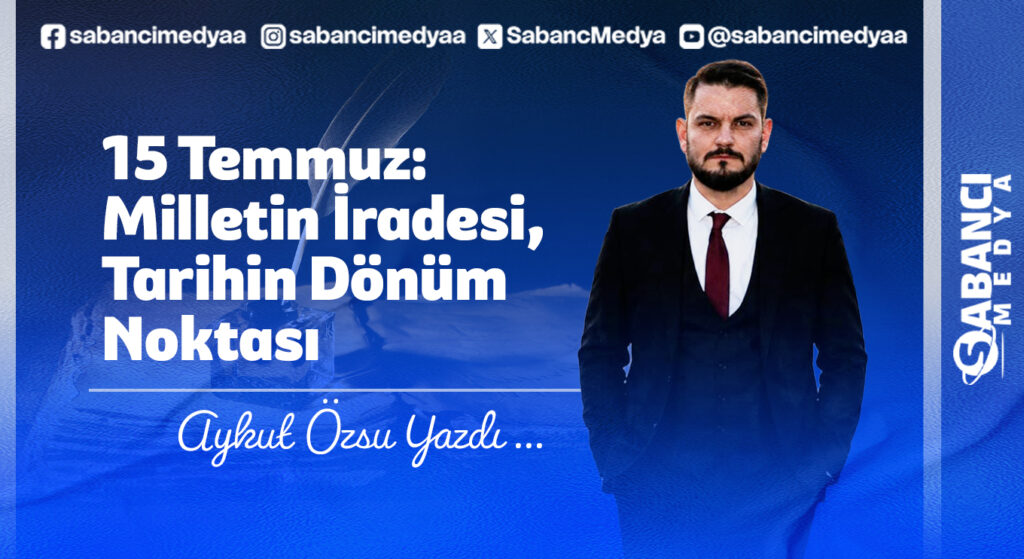 sabancimedyaa sabancimedyaa SabancMedya @sabancimedyaa

15 Temmuz: Milletin İradesi, Tarihin Dönüm Noktası

Aykut Özsu Yazdı ...

SABANCI MEDYA